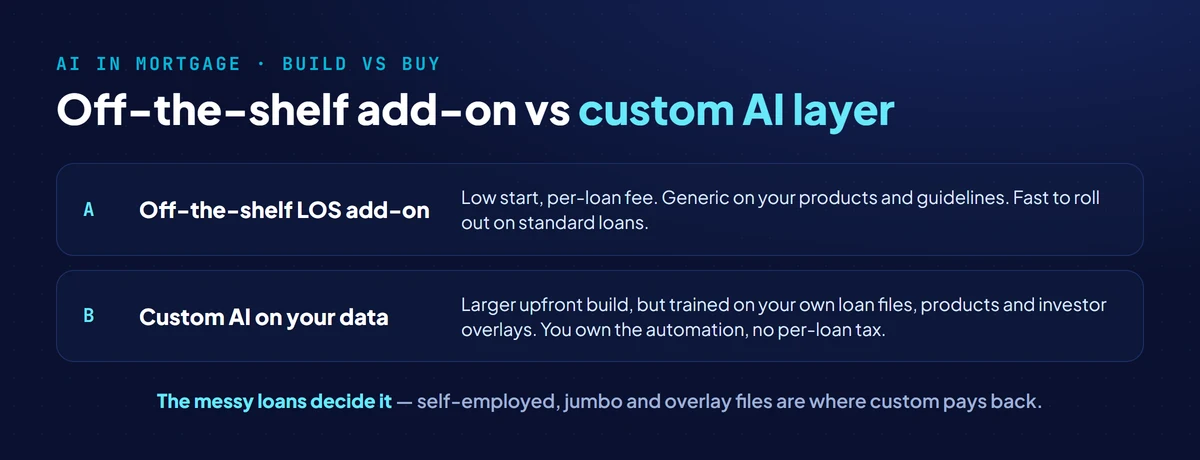 AI IN MORTGAGE · BUILD VS BUY

Off-the-shelf add-on vs custom AI layer

A Off-the-shelf LOS add-on

Low start, per-loan fee. Generic on your products and guidelines. Fast to roll out on standard loans.

B Custom AI on your data

Larger upfront build, but trained on your own loan files, products and investor overlays. You own the automation, no per-loan tax.

The messy loans decide it — self-employed, jumbo and overlay files are where custom pays back.